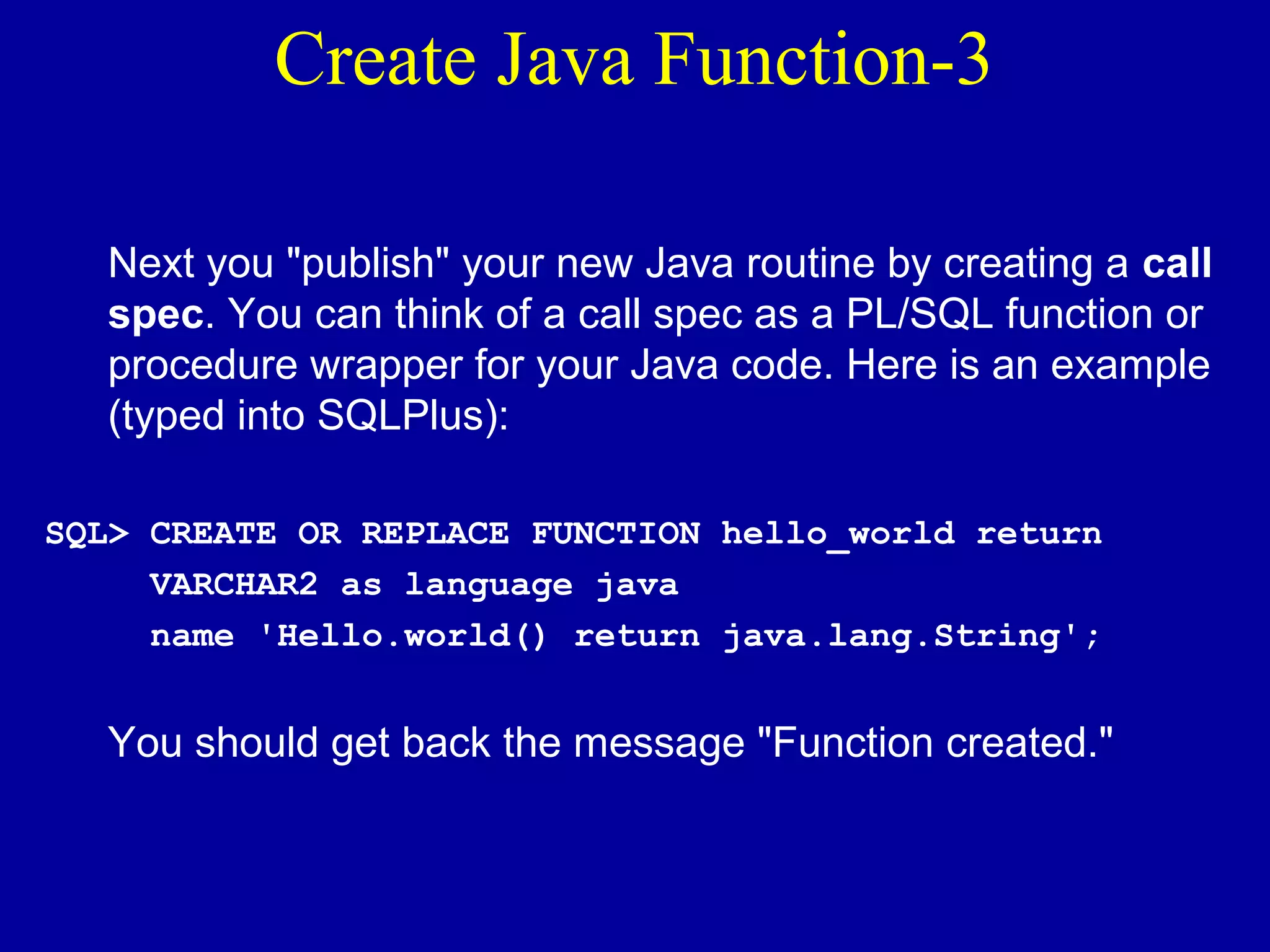 Create Java Function-3

Next you "publish" your new Java routine by creating a call spec. You can think of a call spec as a PL/SQL function or procedure wrapper for your Java code. Here is an example (typed into SQLPlus):

SQL> CREATE OR REPLACE FUNCTION hello_world return
VARCHAR2 as language java
name 'Hello.world() return java.lang.String';

You should get back the message "Function created."